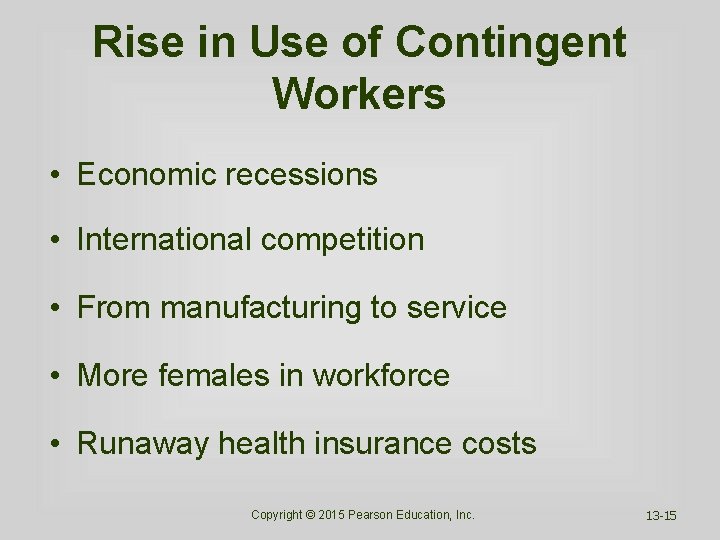 Rise in Use of Contingent Workers

• Economic recessions

• International competition

• From manufacturing to service

• More females in workforce

• Runaway health insurance costs

Copyright © 2015 Pearson Education, Inc.

13-15